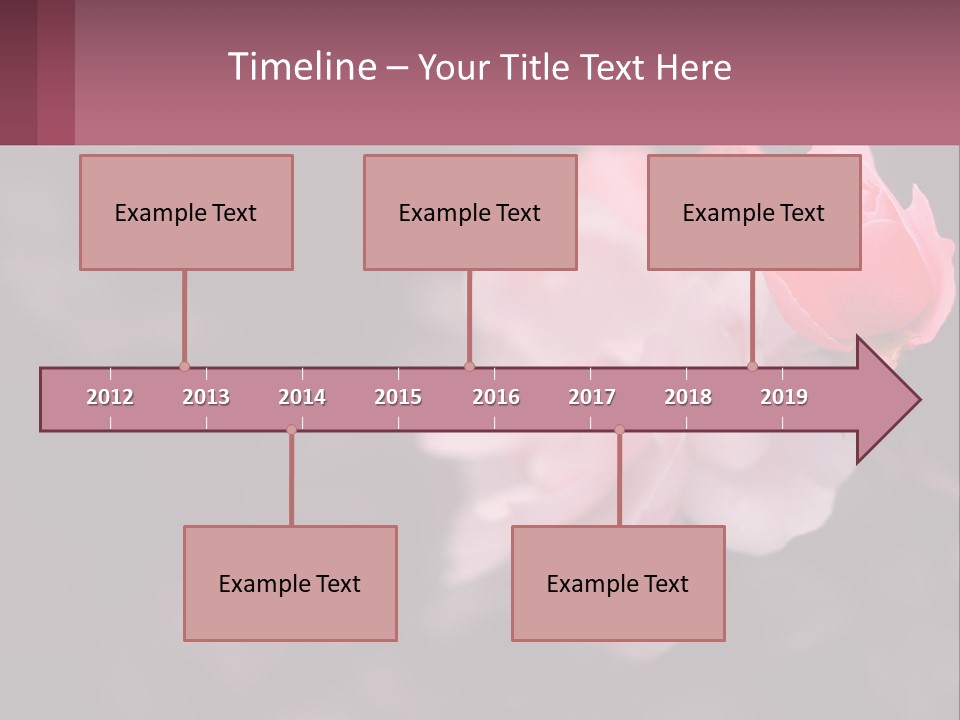 Timeline – Your Title Text Here

Example Text

Example Text

Example Text

2012 2013 2014 2015 2016 2017 2018 2019

Example Text

Example Text